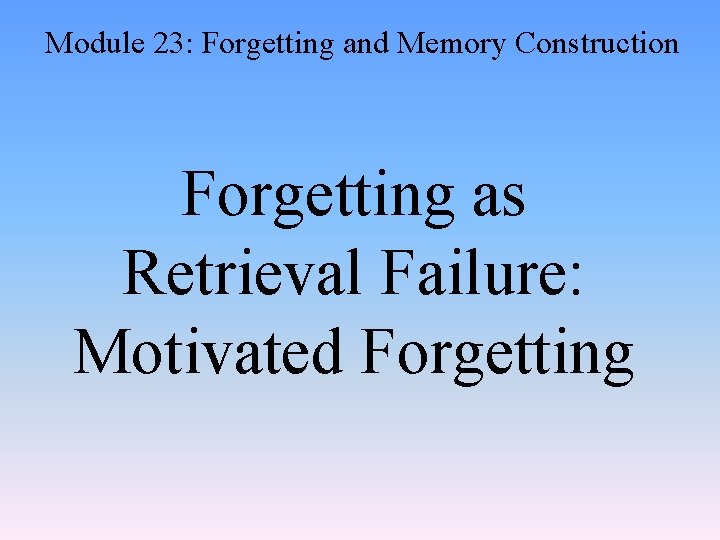 Module 23: Forgetting and Memory Construction

Forgetting as Retrieval Failure: Motivated Forgetting